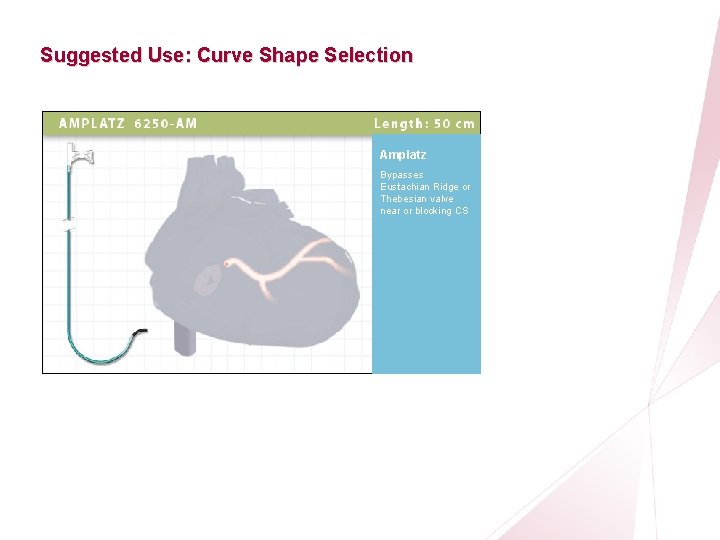 Suggested Use: Curve Shape Selection

AMPLATZ 6250-AM

Length: 50 cm

Amplatz

Bypasses Eustachian Ridge or Thebesian valve near or blocking CS